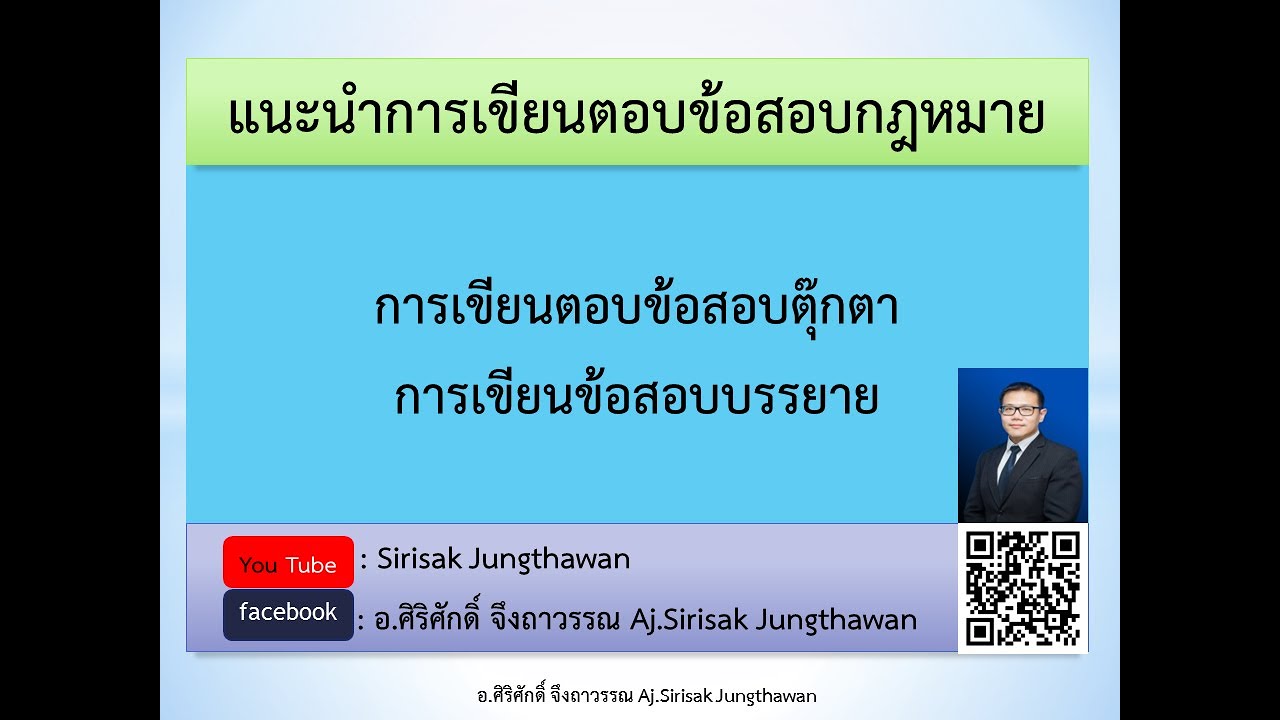 แนะนำการเขียนตอบข้อสอบกฎหมาย

การเขียนตอบข้อสอบตุ๊กตา
การเขียนข้อสอบบรรยาย

You Tube : Sirisak Jungthawan
facebook : อ.ศิริศักดิ์ จึงถาวรรณ Aj.Sirisak Jungthawan

อ.ศิริศักดิ์ จึงถาวรรณ Aj.Sirisak Jungthawan